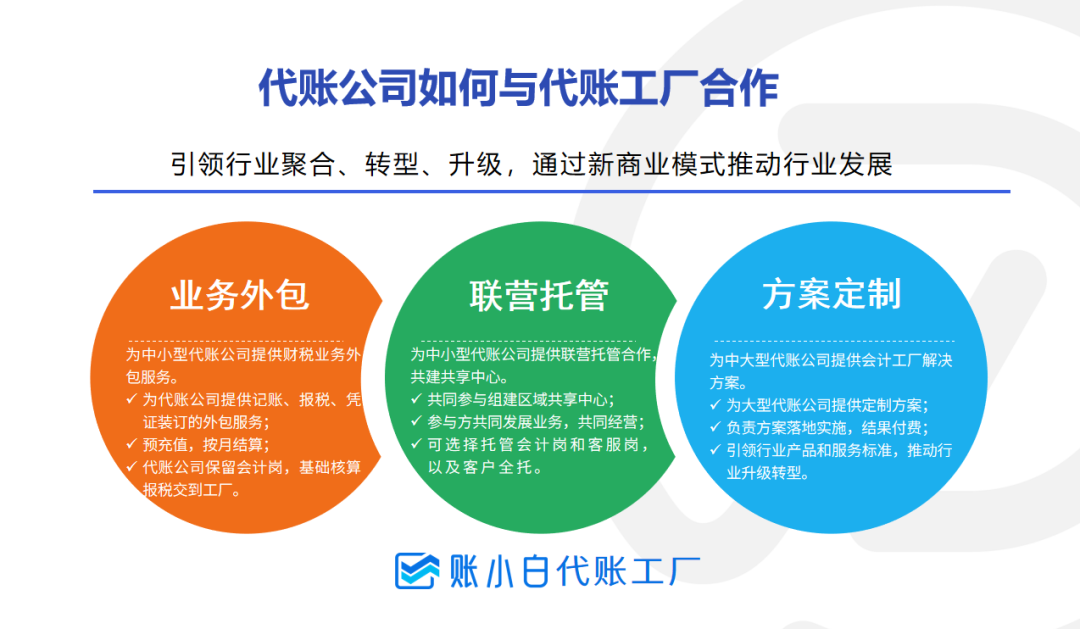 代账公司如何与代账工厂合作

引领行业聚合、转型、升级，通过新商业模式推动行业发展

业务外包

为中小型代账公司提供财税业务外包服务。
✓ 为代账公司提供记账、报税、凭证装订的外包服务；
✓ 预充值，按月结算；
✓ 代账公司保留会计岗，基础核算报税交到工厂。

联营托管

为中小型代账公司提供联营托管合作，共建共享中心。
✓ 共同参与组建区域共享中心；
✓ 参与方共同发展业务，共同经营；
✓ 可选择托管会计岗和客服岗，以及客户全托。

方案定制

为中大型代账公司提供会计工厂解决方案。
✓ 为大型代账公司提供定制方案；
✓ 负责方案落地实施，结果付费；
✓ 引领行业产品和服务标准，推动行业升级转型。

账小白代账工厂